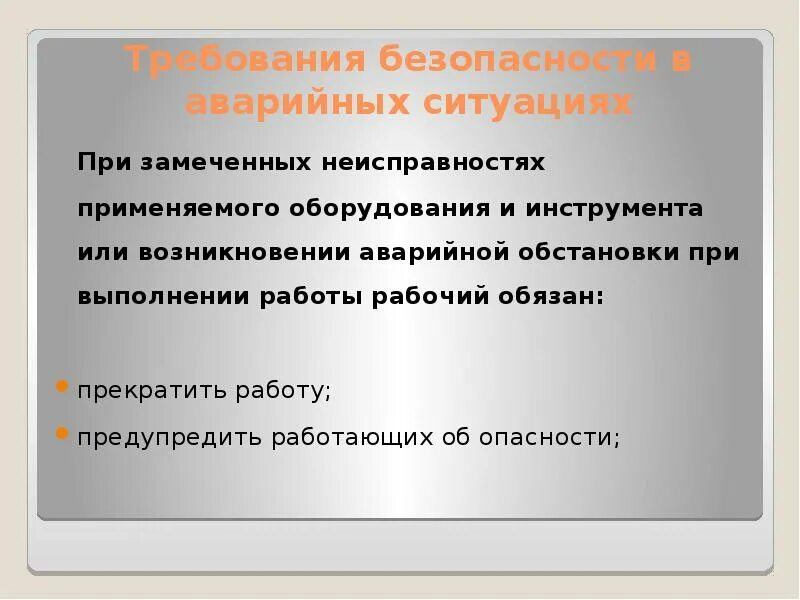 Требования безопасности в аварийных ситуациях

При замеченных неисправностях применяемого оборудования и инструмента или возникновении аварийной обстановки при выполнении работы рабочий обязан:

прекратить работу;

предупредить работающих об опасности;